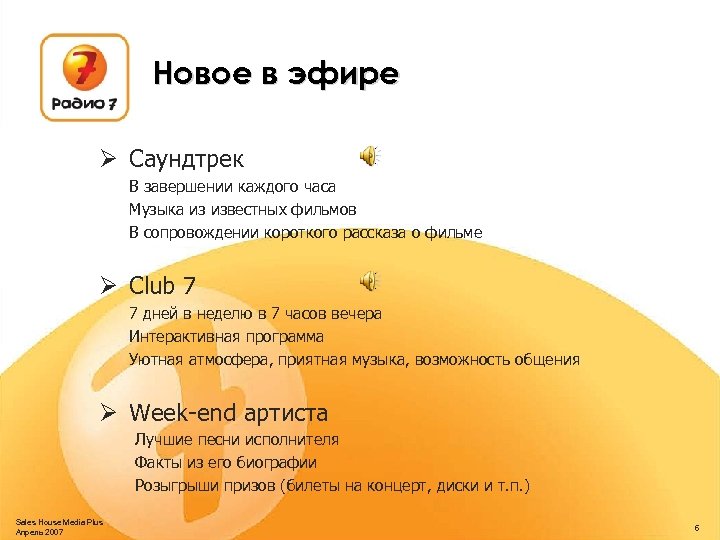 7
Радио 7

Новое в эфире

➢ Саундтрек
В завершении каждого часа
Музыка из известных фильмов
В сопровождении короткого рассказа о фильме

➢ Club 7
7 дней в неделю в 7 часов вечера
Интерактивная программа
Уютная атмосфера, приятная музыка, возможность общения

➢ Week-end артиста
Лучшие песни исполнителя
Факты из его биографии
Розыгрыши призов (билеты на концерт, диски и т.п.)

Sales House Media Plus
Апрель 2007

6